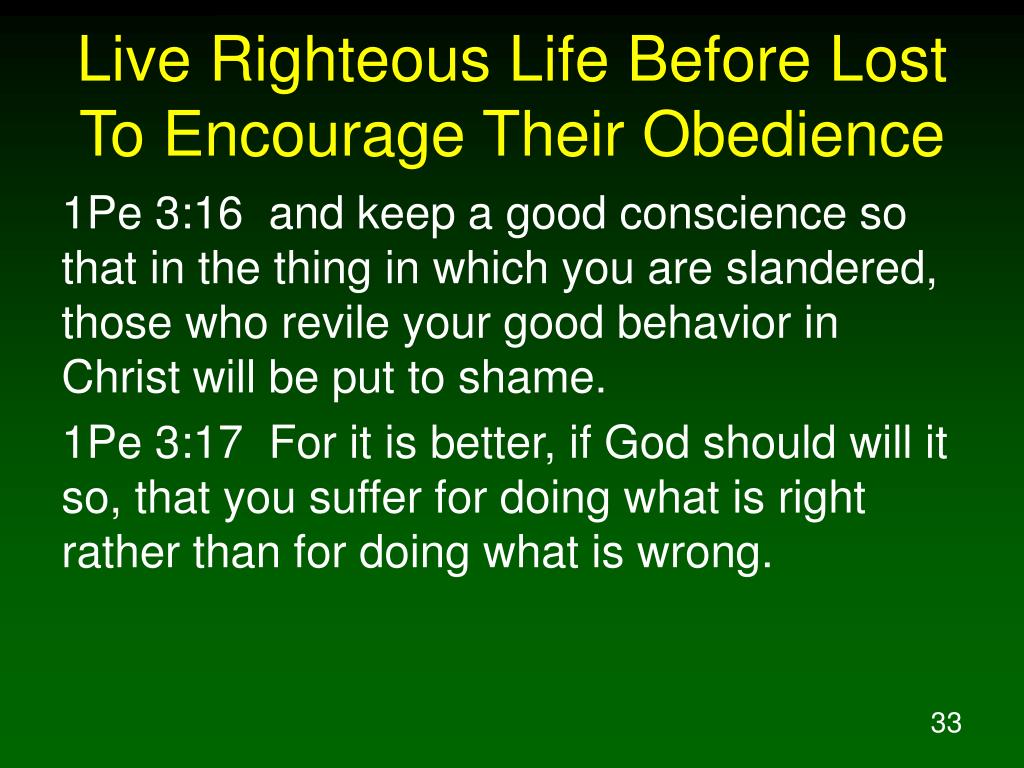 Live Righteous Life Before Lost To Encourage Their Obedience

1Pe 3:16 and keep a good conscience so that in the thing in which you are slandered, those who revile your good behavior in Christ will be put to shame.

1Pe 3:17 For it is better, if God should will it so, that you suffer for doing what is right rather than for doing what is wrong.

33